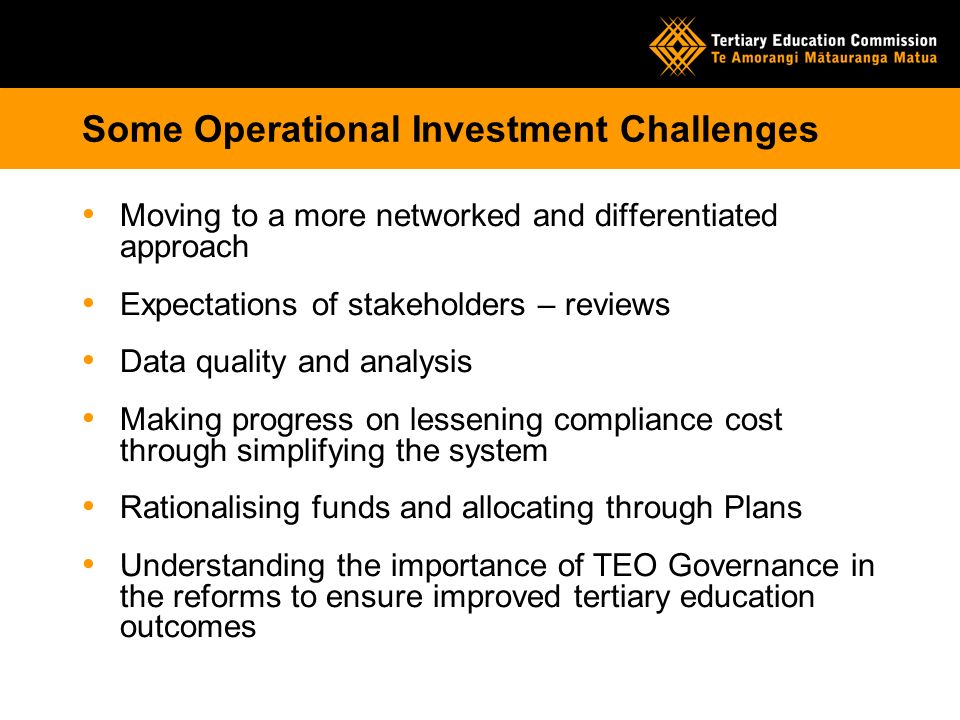 Tertiary Education Commission
Te Amorangi Mātauranga Matua

Some Operational Investment Challenges

• Moving to a more networked and differentiated approach

• Expectations of stakeholders – reviews

• Data quality and analysis

• Making progress on lessening compliance cost through simplifying the system

• Rationalising funds and allocating through Plans

• Understanding the importance of TEO Governance in the reforms to ensure improved tertiary education outcomes